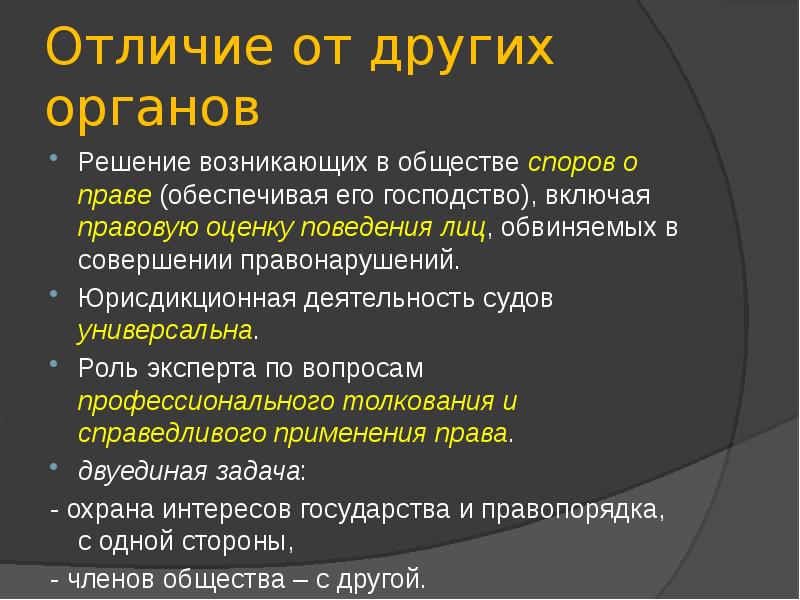 Отличие от других органов

• Решение возникающих в обществе споров о праве (обеспечивая его господство), включая правовую оценку поведения лиц, обвиняемых в совершении правонарушений.
• Юрисдикционная деятельность судов универсальна.
• Роль эксперта по вопросам профессионального толкования и справедливого применения права.
• двуединая задача:
- охрана интересов государства и правопорядка, с одной стороны,
- членов общества – с другой.